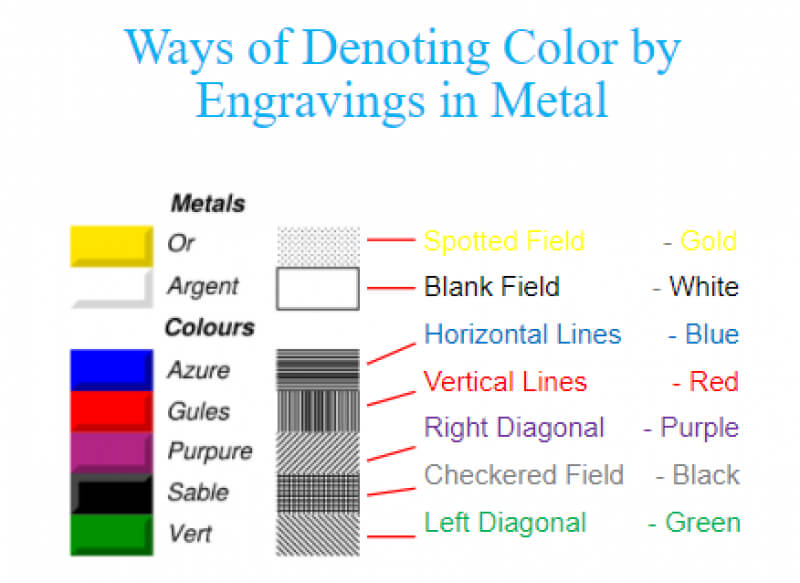 Ways of Denoting Color by Engravings in Metal

Metals
Or
Argent
Colours
Azure
Gules
Purpure
Sable
Vert

Spotted Field - Gold
Blank Field - White
Horizontal Lines - Blue
Vertical Lines - Red
Right Diagonal - Purple
Checkered Field - Black
Left Diagonal - Green